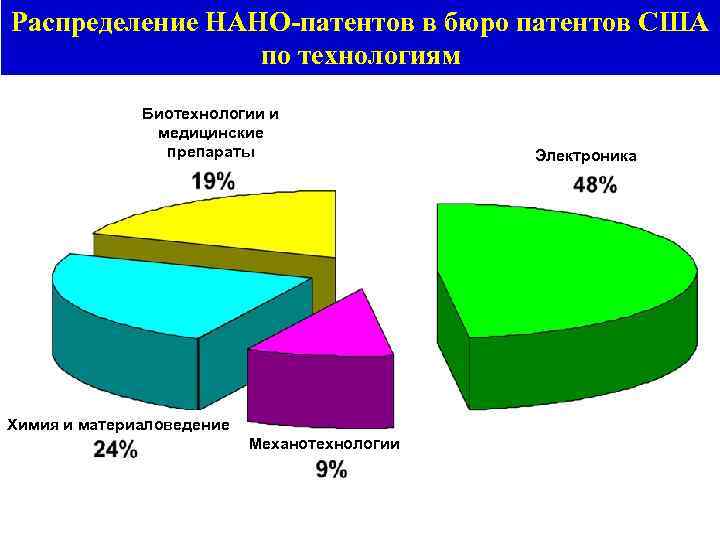 Распределение НАНО-патентов в бюро патентов США по технологиям

Биотехнологии и медицинские препараты
19%

Электроника
48%

Химия и материаловедение
24%

Механотехнологии
9%